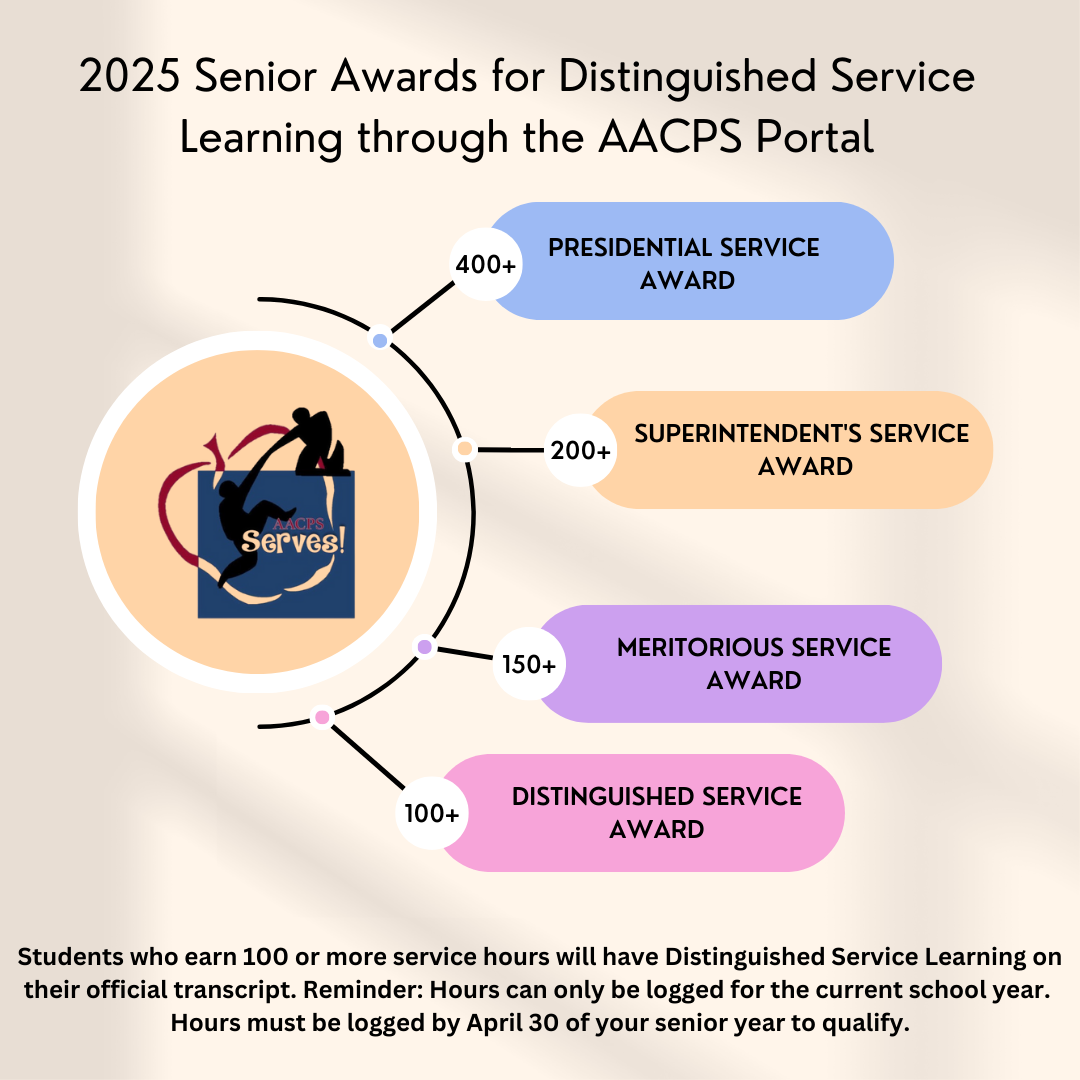 2025 Senior Awards for Distinguished Service Learning through the AACPS Portal

AACPS
Serves!

400+
PRESIDENTIAL SERVICE AWARD

200+
SUPERINTENDENT'S SERVICE AWARD

150+
MERITORIOUS SERVICE AWARD

100+
DISTINGUISHED SERVICE AWARD

Students who earn 100 or more service hours will have Distinguished Service Learning on their official transcript. Reminder: Hours can only be logged for the current school year. Hours must be logged by April 30 of your senior year to qualify.